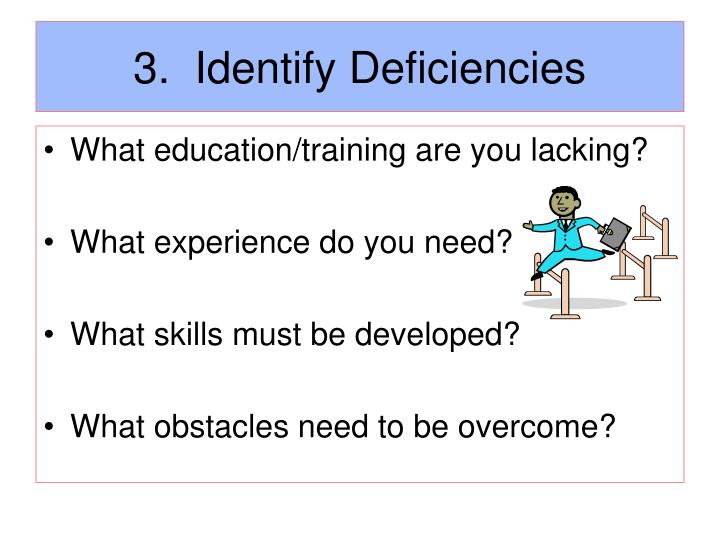 3. Identify Deficiencies

• What education/training are you lacking?

• What experience do you need?

• What skills must be developed?

• What obstacles need to be overcome?